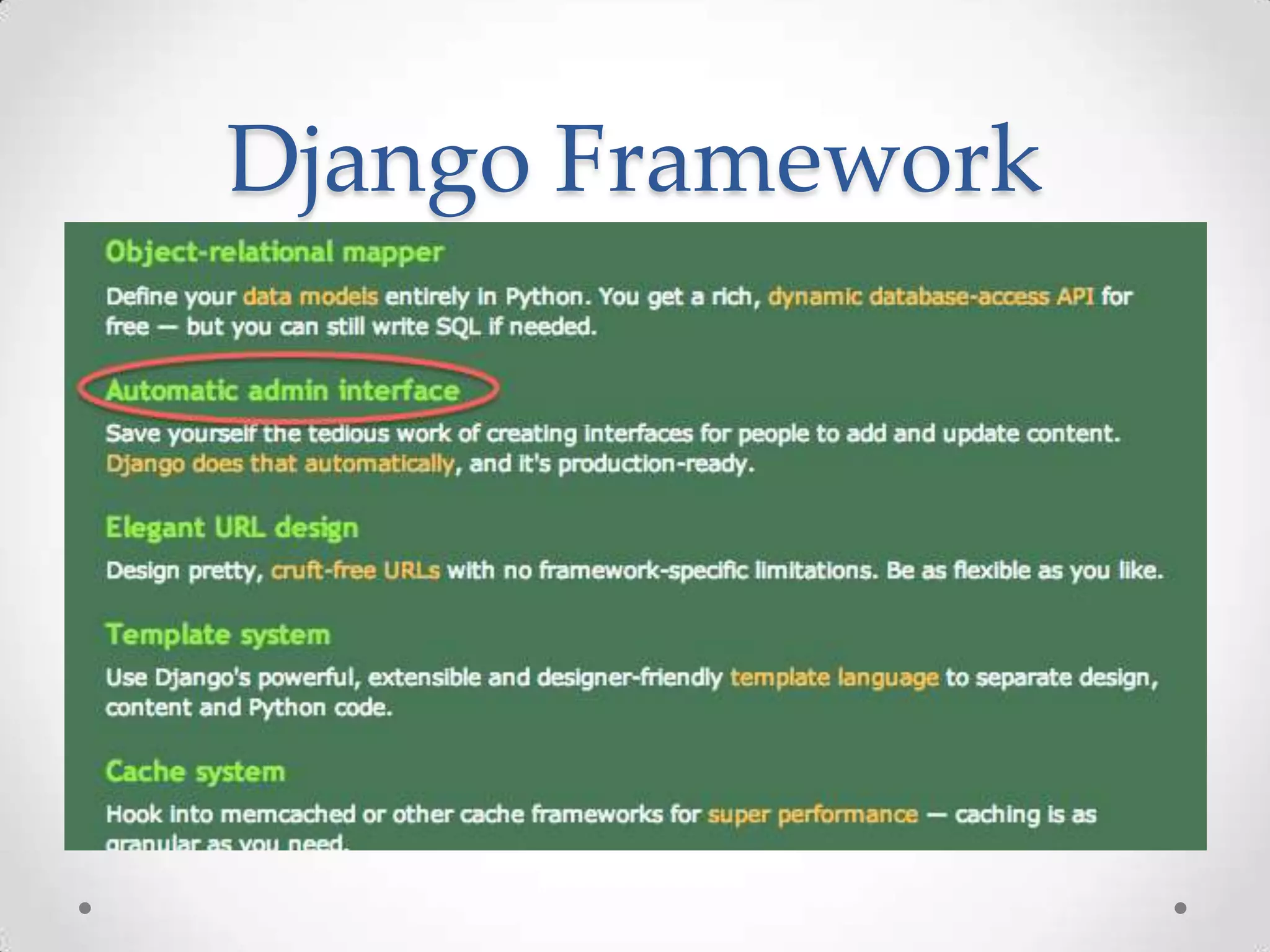 Django Framework

Object-relational mapper

Define your data models entirely in Python. You get a rich, dynamic database-access API for free — but you can still write SQL if needed.

Automatic admin interface

Save yourself the tedious work of creating interfaces for people to add and update content. Django does that automatically, and it's production-ready.

Elegant URL design

Design pretty, cruft-free URLs with no framework-specific limitations. Be as flexible as you like.

Template system

Use Django's powerful, extensible and designer-friendly template language to separate design, content and Python code.

Cache system

Hook into memcached or other cache frameworks for super performance — caching is as granular as you need.